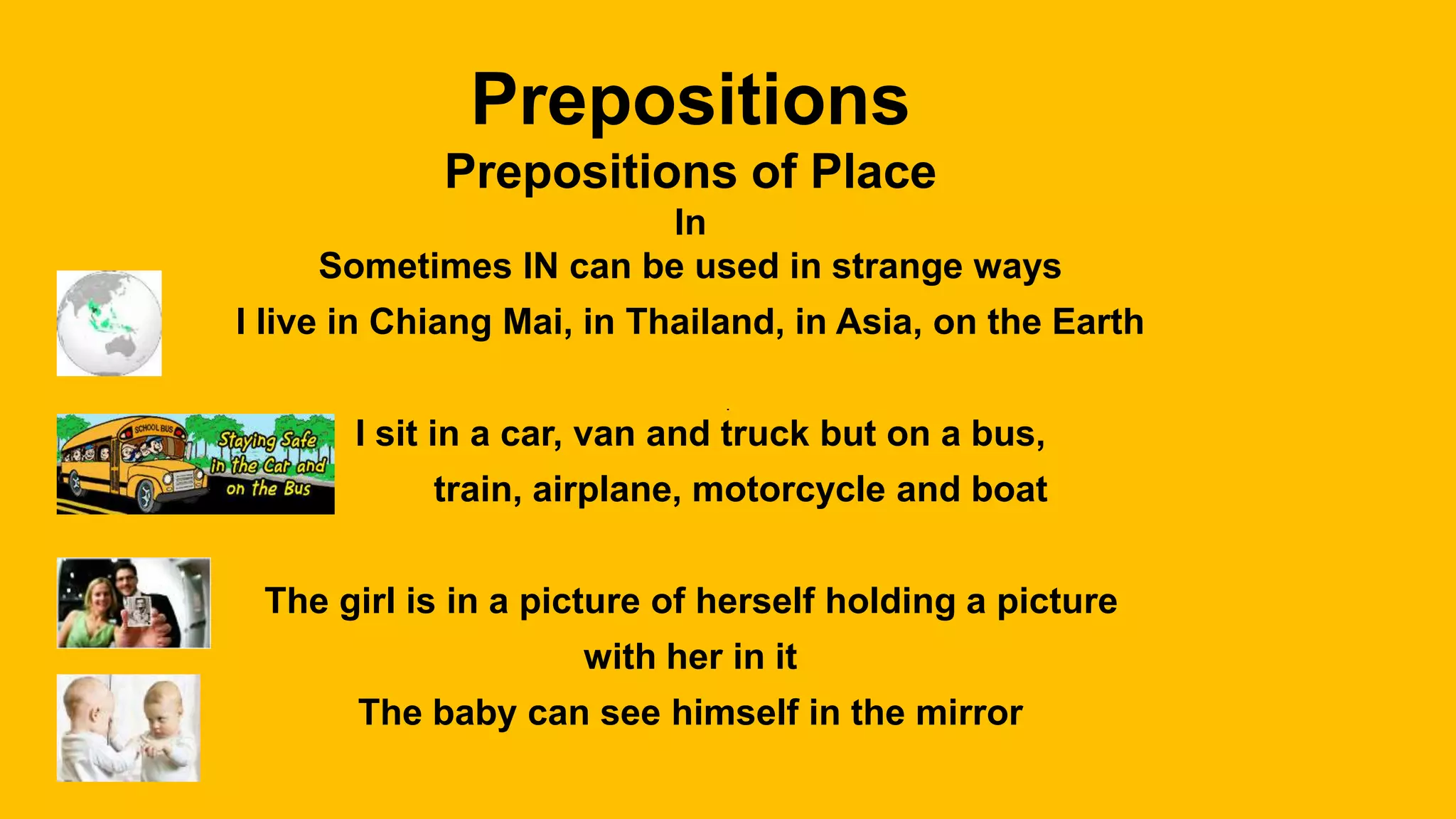 Prepositions

Prepositions of Place

In

Sometimes IN can be used in strange ways

I live in Chiang Mai, in Thailand, in Asia, on the Earth

SCHOOL BUS

Staying Safe in the Car and on the Bus

I sit in a car, van and truck but on a bus, train, airplane, motorcycle and boat

The girl is in a picture of herself holding a picture with her in it

The baby can see himself in the mirror